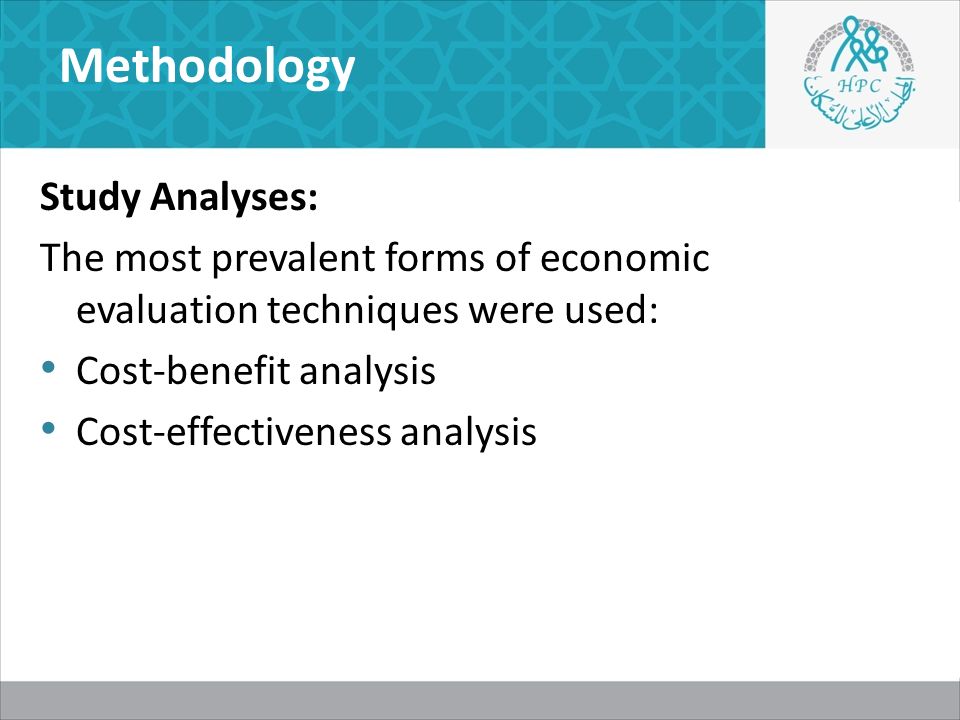 Methodology

HPC

المجلس الأعلى للسكان

Study Analyses:

The most prevalent forms of economic evaluation techniques were used:

• Cost-benefit analysis

• Cost-effectiveness analysis